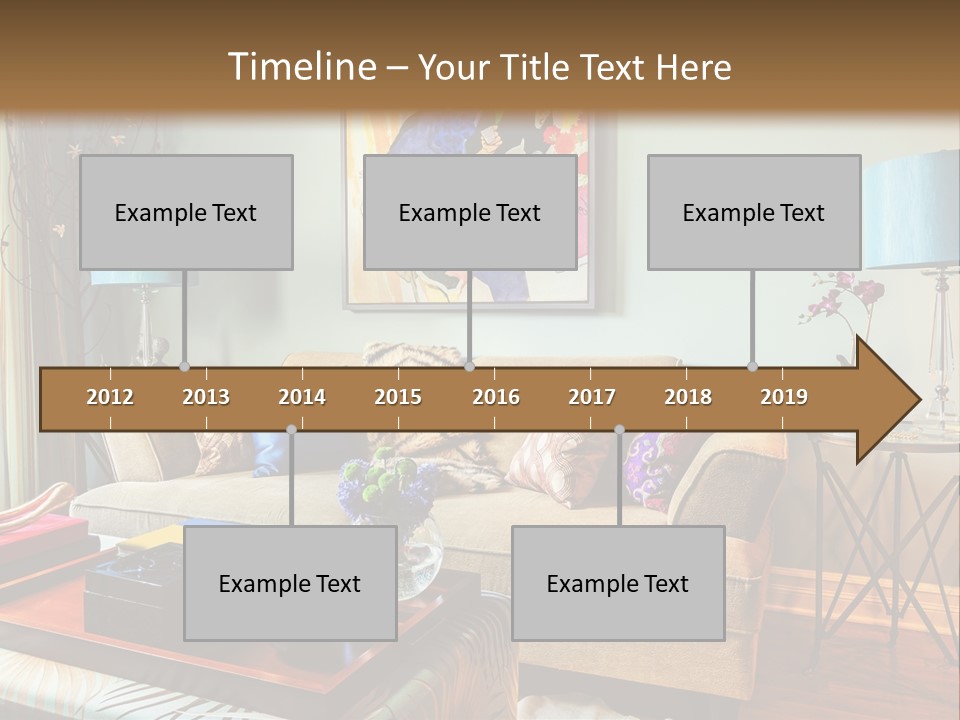 Timeline – Your Title Text Here

Example Text

Example Text

Example Text

2012
2013
2014
2015
2016
2017
2018
2019

Example Text

Example Text